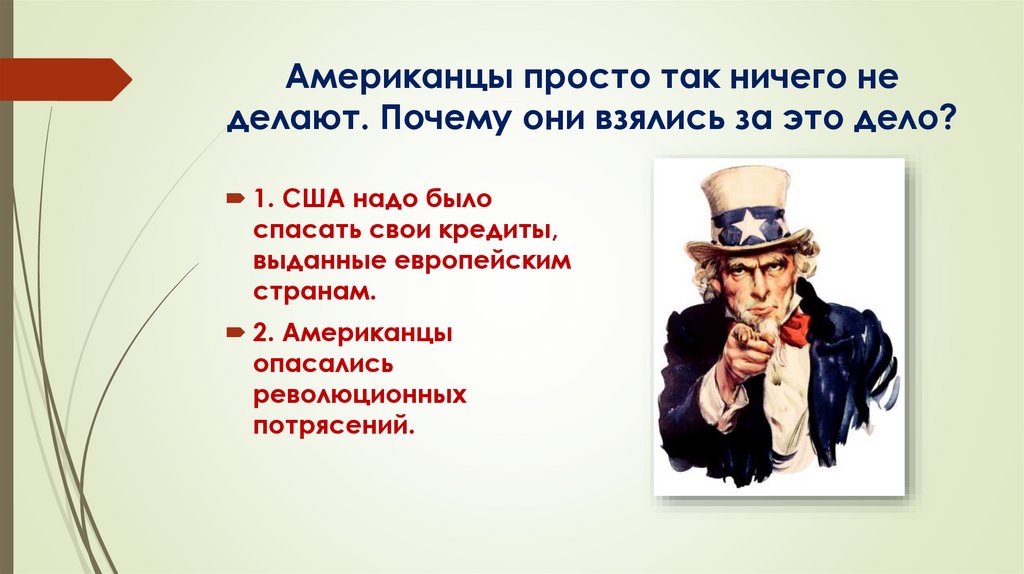 Американцы просто так ничего не делают. Почему они взялись за это дело?

1. США надо было спасать свои кредиты, выданные европейским странам.

2. Американцы опасались революционных потрясений.